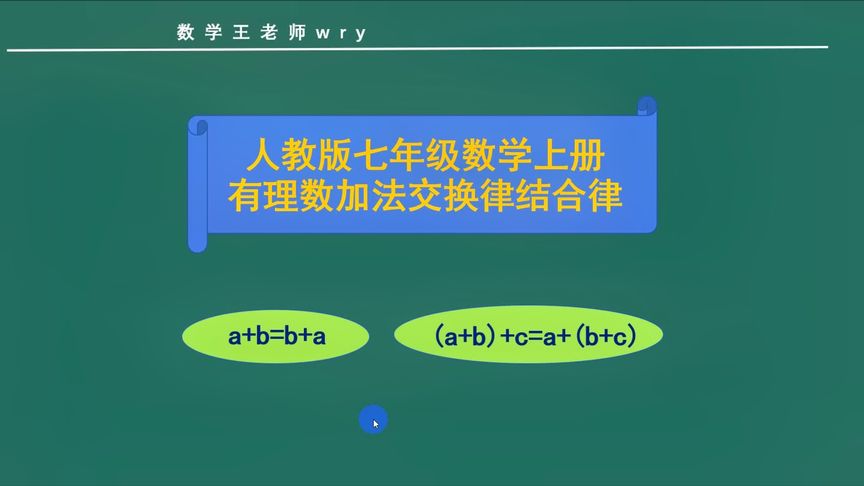 数学王老师wry

人教版七年级数学上册
有理数加法交换律结合律

$a+b=b+a$

$(a+b)+c=a+(b+c)$